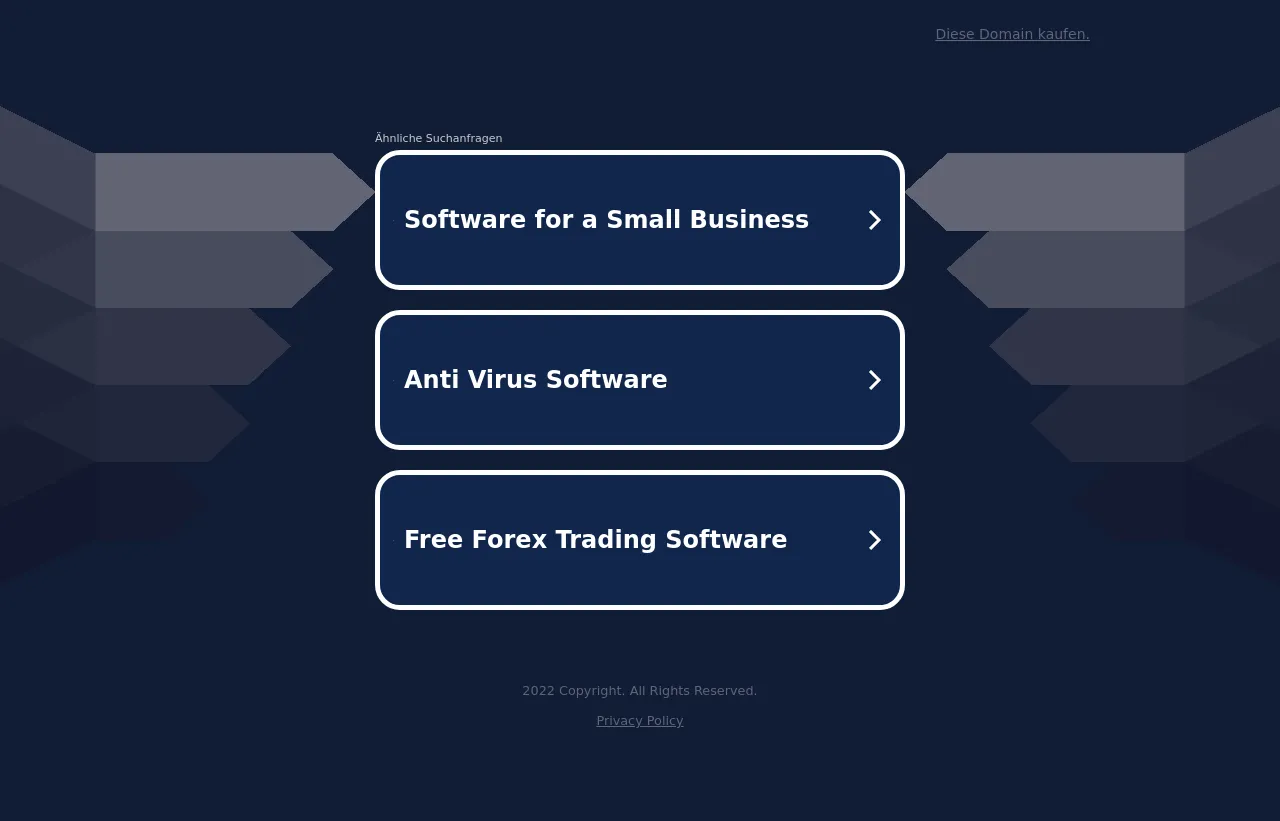 Diese Domain kaufen.

Ähnliche Suchanfragen

Software for a Small Business

Anti Virus Software

Free Forex Trading Software

2022 Copyright. All Rights Reserved.

Privacy Policy